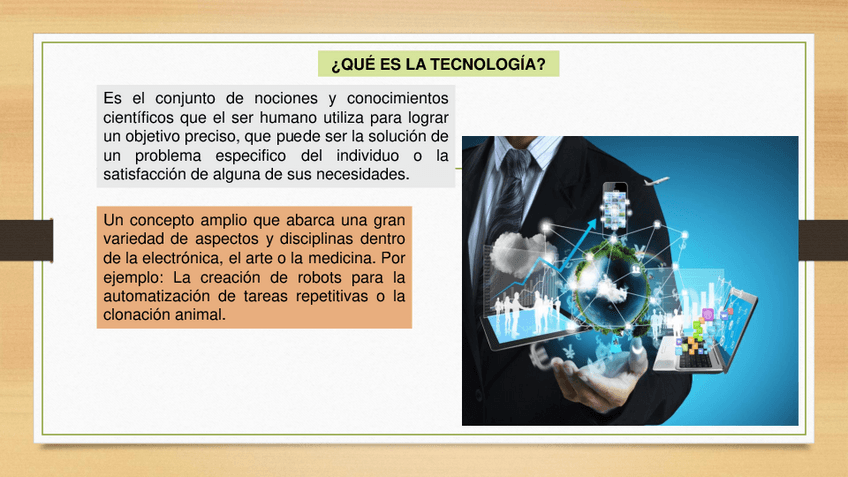 ¿QUÉ ES LA TECNOLOGÍA?

Es el conjunto de nociones y conocimientos científicos que el ser humano utiliza para lograr un objetivo preciso, que puede ser la solución de un problema especifico del individuo o la satisfacción de alguna de sus necesidades.

Un concepto amplio que abarca una gran variedad de aspectos y disciplinas dentro de la electrónica, el arte o la medicina. Por ejemplo: La creación de robots para la automatización de tareas repetitivas o la clonación animal.